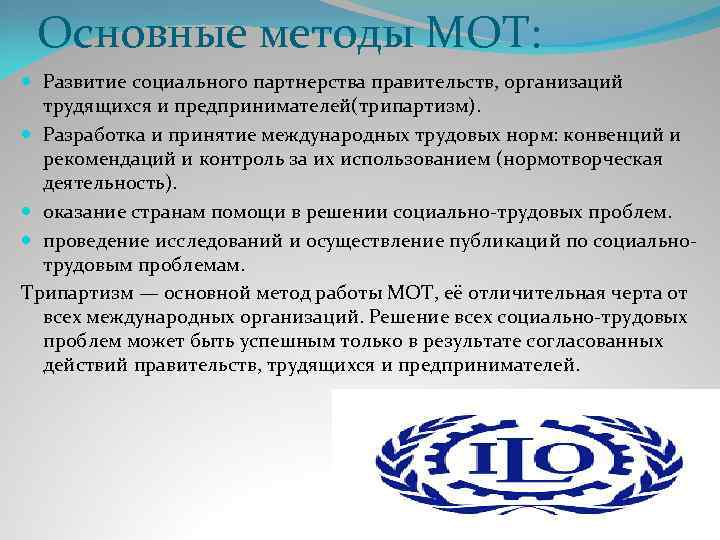 Основные методы МОТ:

Развитие социального партнерства правительств, организаций трудящихся и предпринимателей(трипартизм).

Разработка и принятие международных трудовых норм: конвенций и рекомендаций и контроль за их использованием (нормотворческая деятельность).

оказание странам помощи в решении социально-трудовых проблем.

проведение исследований и осуществление публикаций по социально-трудовым проблемам.

Трипартизм — основной метод работы МОТ, её отличительная черта от всех международных организаций. Решение всех социально-трудовых проблем может быть успешным только в результате согласованных действий правительств, трудящихся и предпринимателей.

ILO